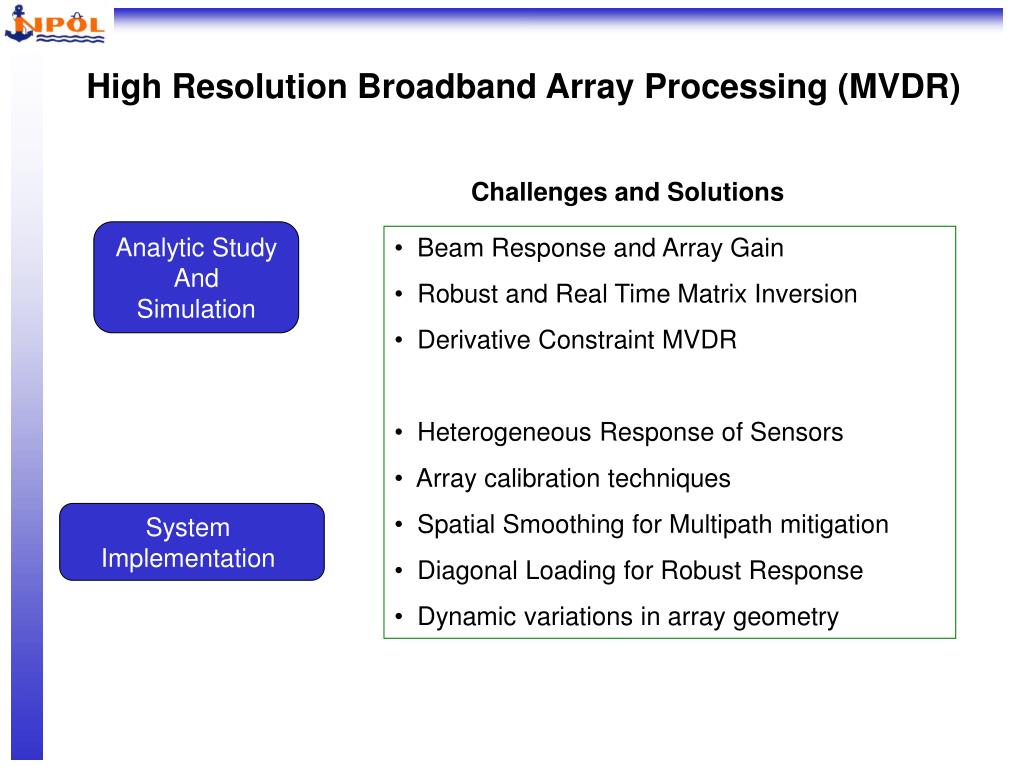 NPOL

High Resolution Broadband Array Processing (MVDR)

Challenges and Solutions

Analytic Study And Simulation

System Implementation

• Beam Response and Array Gain
• Robust and Real Time Matrix Inversion
• Derivative Constraint MVDR

• Heterogeneous Response of Sensors
• Array calibration techniques
• Spatial Smoothing for Multipath mitigation
• Diagonal Loading for Robust Response
• Dynamic variations in array geometry